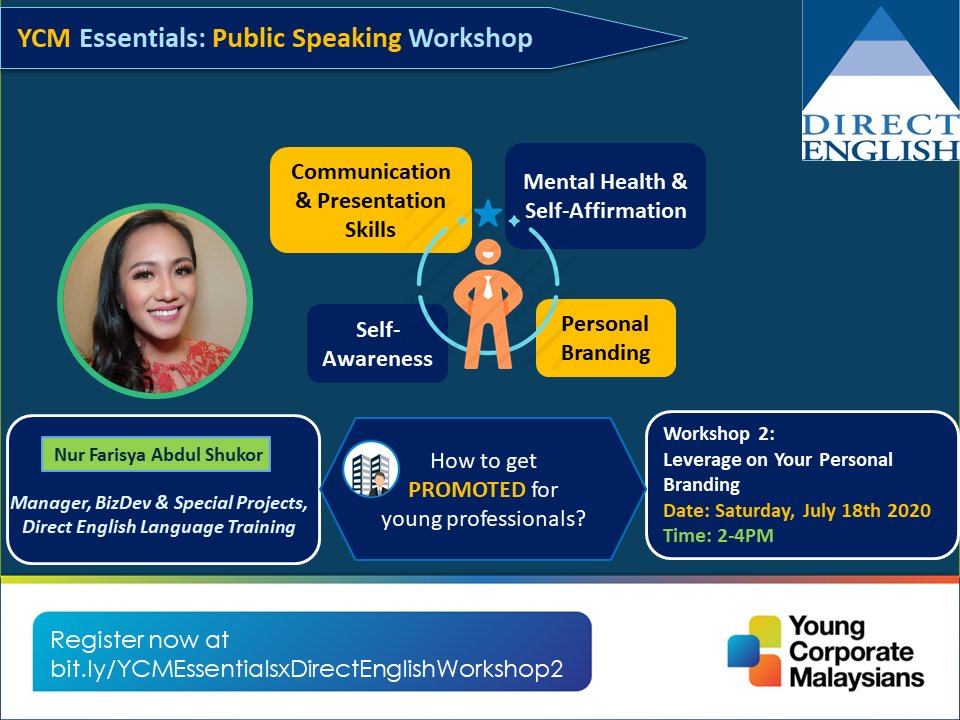 YCM Essentials: Public Speaking Workshop

DIRECT ENGLISH

Communication & Presentation Skills

Mental Health & Self-Affirmation

Self-Awareness

Personal Branding

Nur Farisya Abdul Shukor

Manager, BizDev & Special Projects, Direct English Language Training

How to get PROMOTED for young professionals?

Workshop 2:
Leverage on Your Personal Branding
Date: Saturday, July 18th 2020
Time: 2-4PM

Register now at
bit.ly/YCMEssentialsxDirectEnglishWorkshop2

Young Corporate Malaysians